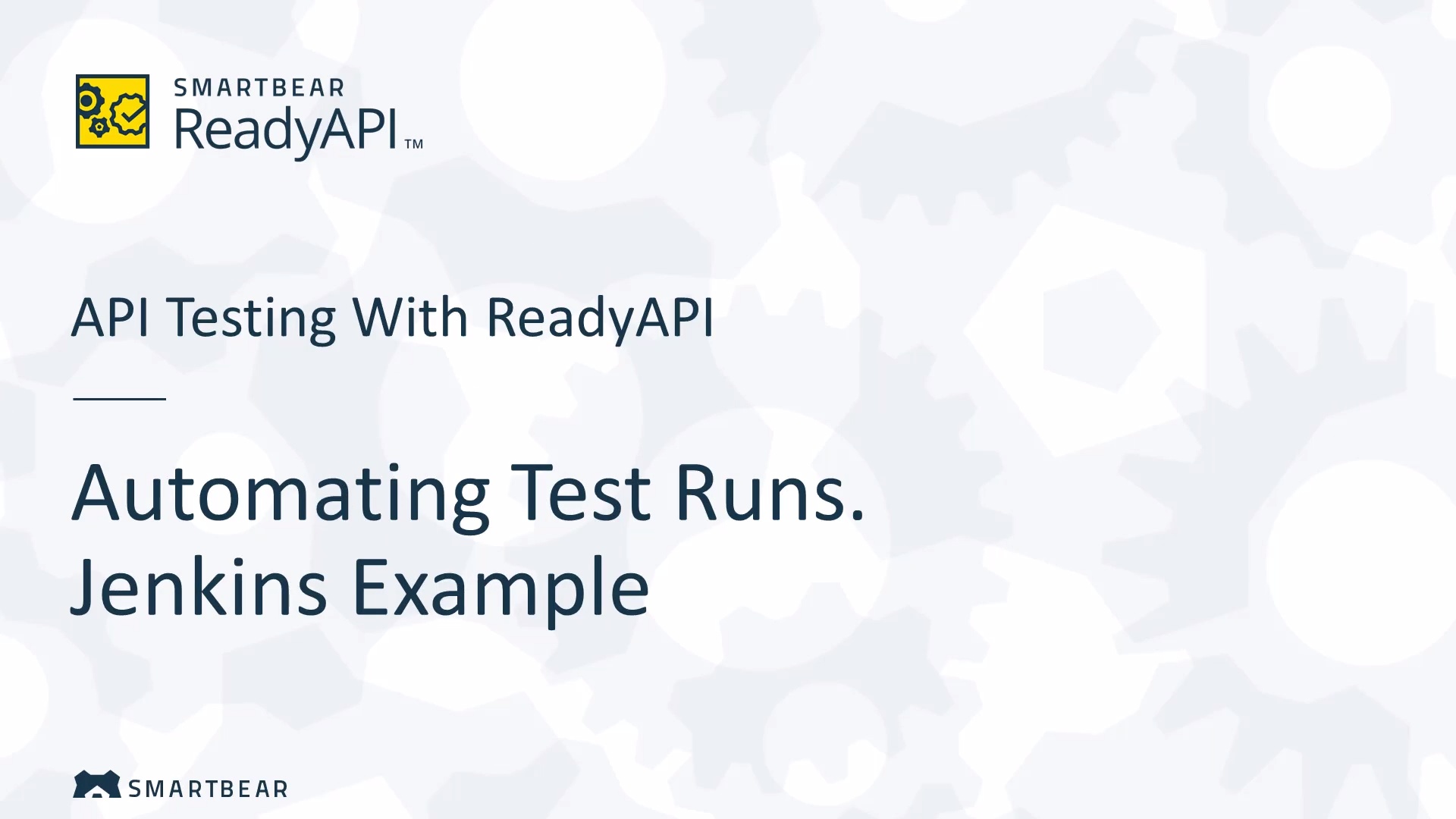 SMARTBEAR
ReadyAPI™

API Testing With ReadyAPI

Automating Test Runs.
Jenkins Example

SMARTBEAR